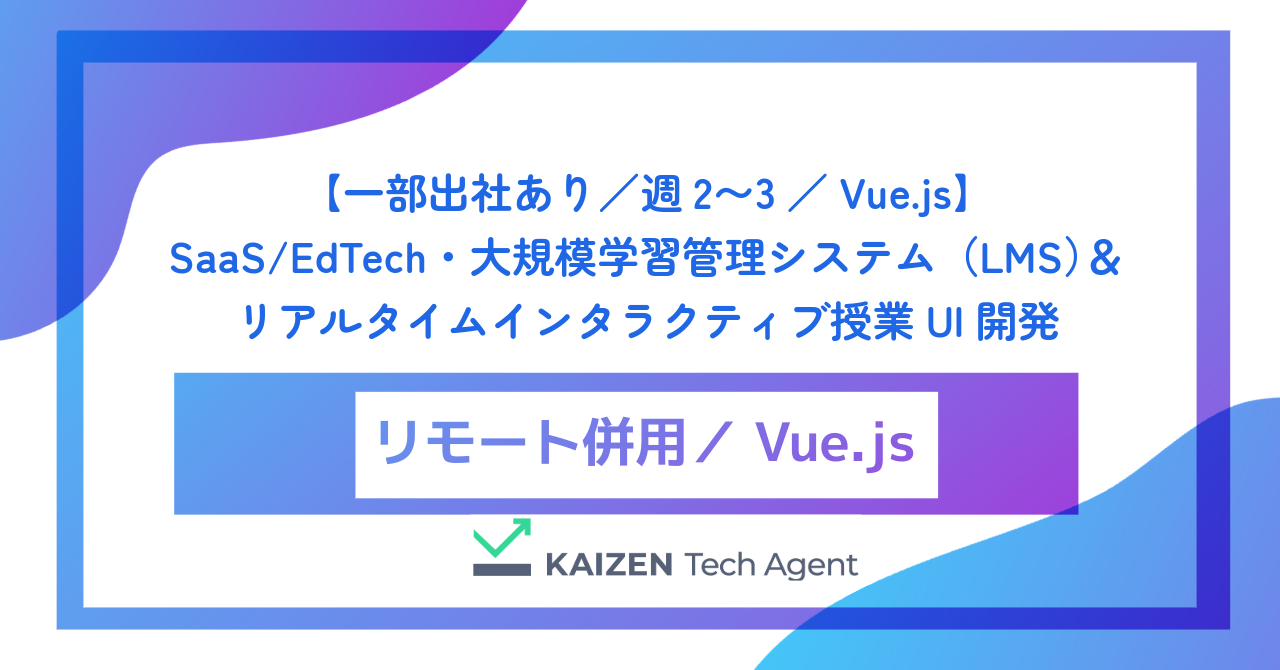 【一部出社あり／週2〜3／Vue.js】
SaaS/EdTech・大規模学習管理システム（LMS）＆
リアルタイムインタラクティブ授業UI開発

リモート併用／Vue.js

KAIZEN Tech Agent